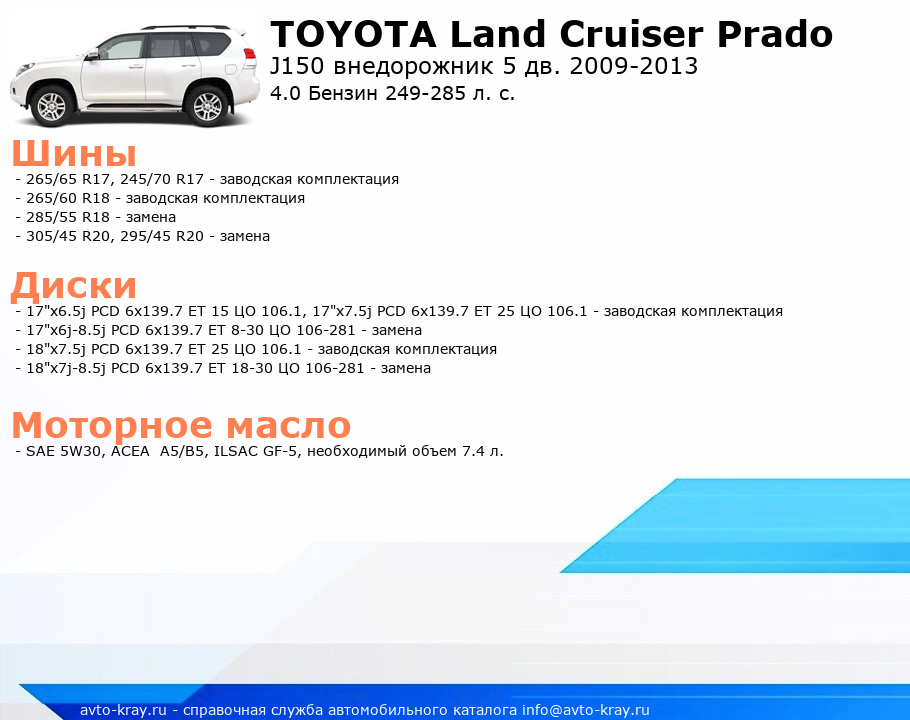 TOYOTA Land Cruiser Prado
J150 внедорожник 5 дв. 2009-2013
4.0 Бензин 249-285 л. с.

Шины
- 265/65 R17, 245/70 R17 - заводская комплектация
- 265/60 R18 - заводская комплектация
- 285/55 R18 - замена
- 305/45 R20, 295/45 R20 - замена

Диски
- 17"x6.5j PCD 6x139.7 ET 15 ЦО 106.1, 17"x7.5j PCD 6x139.7 ET 25 ЦО 106.1 - заводская комплектация
- 17"x6j-8.5j PCD 6x139.7 ET 8-30 ЦО 106-281 - замена
- 18"x7.5j PCD 6x139.7 ET 25 ЦО 106.1 - заводская комплектация
- 18"x7j-8.5j PCD 6x139.7 ET 18-30 ЦО 106-281 - замена

Моторное масло
- SAE 5W30, ACEA A5/B5, ILSAC GF-5, необходимый объем 7.4 л.

avto-kray.ru - справочная служба автомобильного каталога info@avto-kray.ru